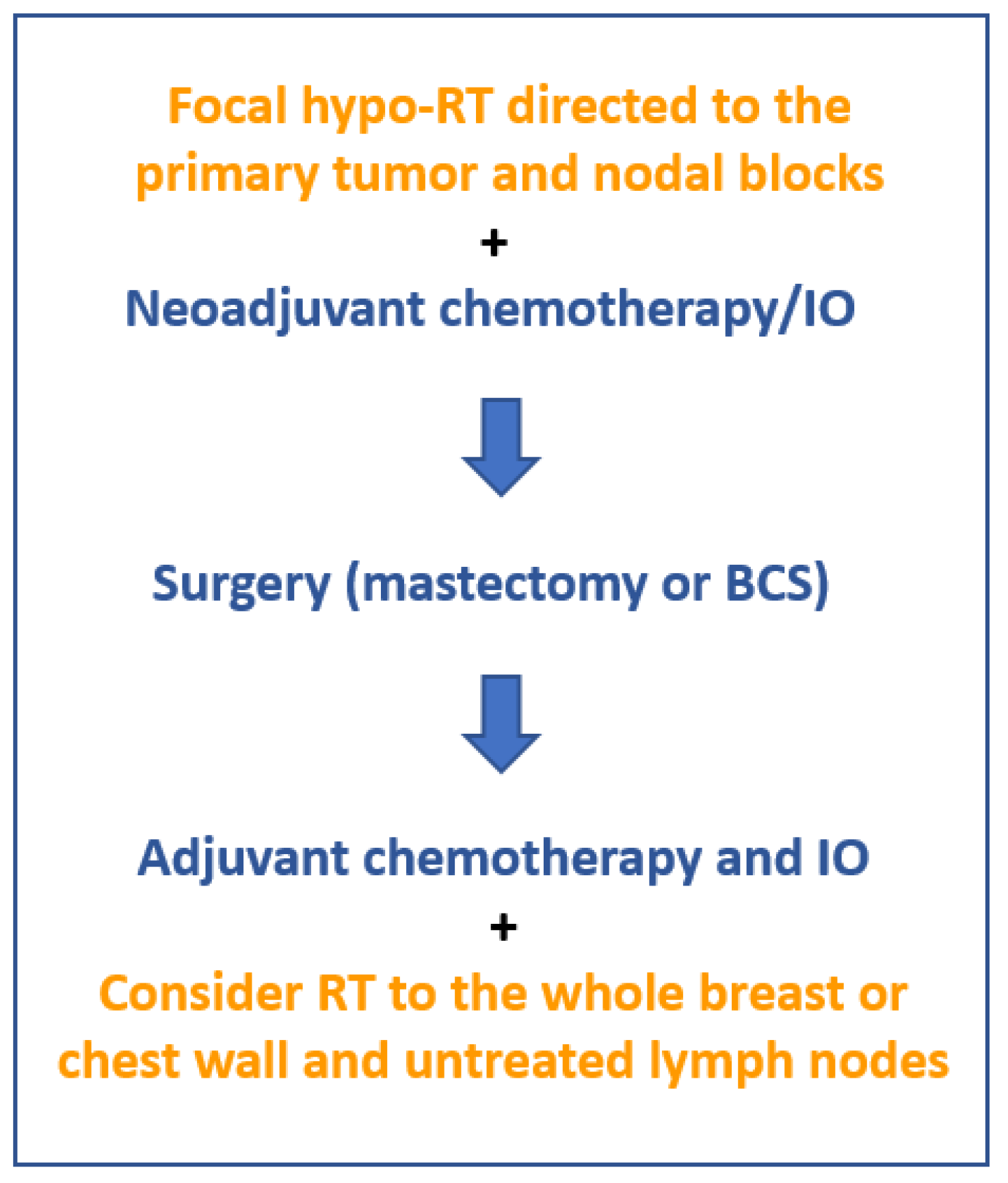 Focal hypo-RT directed to the primary tumor and nodal blocks

+

Neoadjuvant chemotherapy/IO

Surgery (mastectomy or BCS)

Adjuvant chemotherapy and IO

+

Consider RT to the whole breast or chest wall and untreated lymph nodes